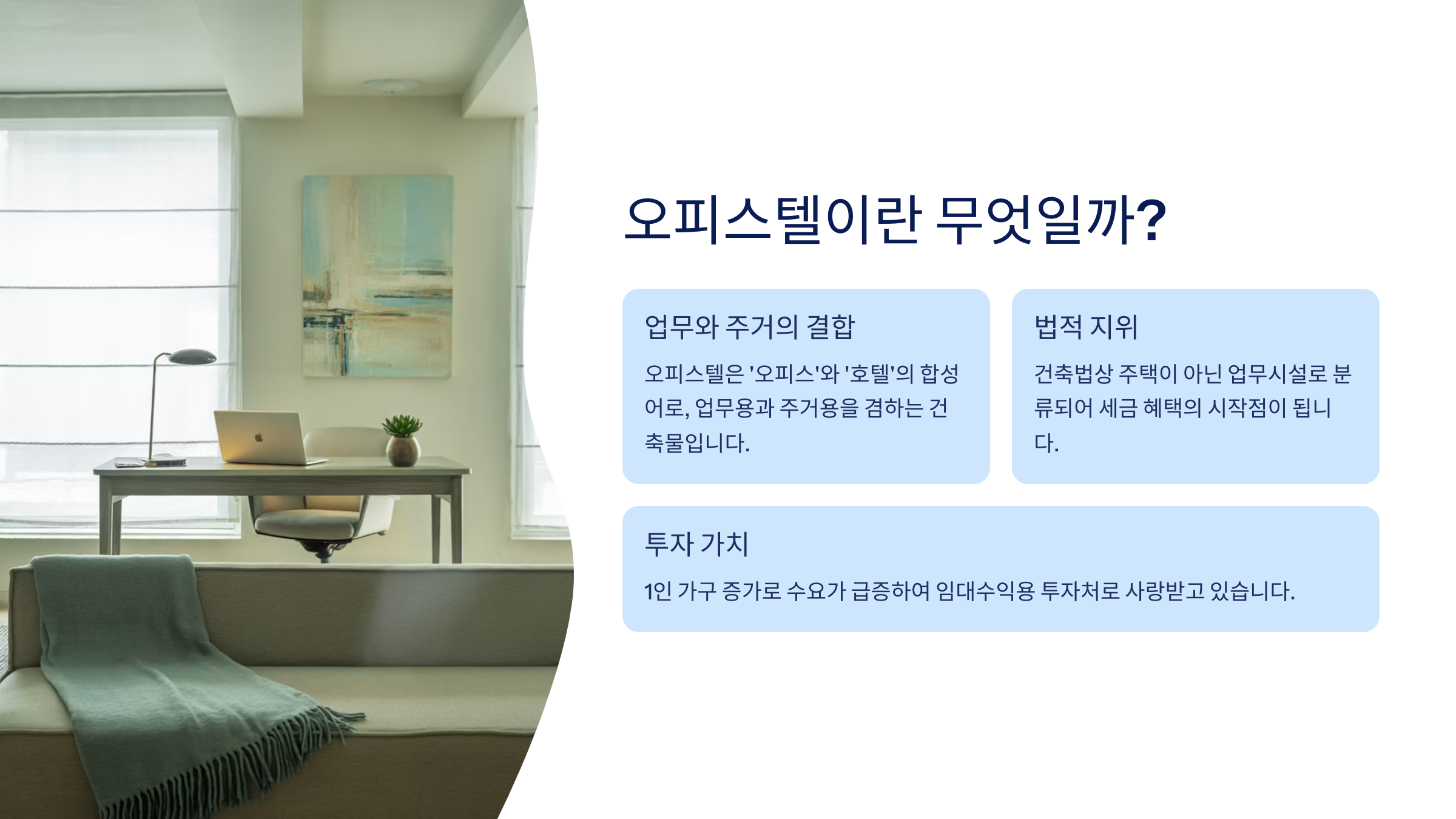 오피스텔이란 무엇일까?

업무와 주거의 결합

오피스텔은 '오피스'와 '호텔'의 합성어로, 업무용과 주거용을 겸하는 건축물입니다.

법적 지위

건축법상 주택이 아닌 업무시설로 분류되어 세금 혜택의 시작점이 됩니다.

투자 가치

1인 가구 증가로 수요가 급증하여 임대수익용 투자처로 사랑받고 있습니다.